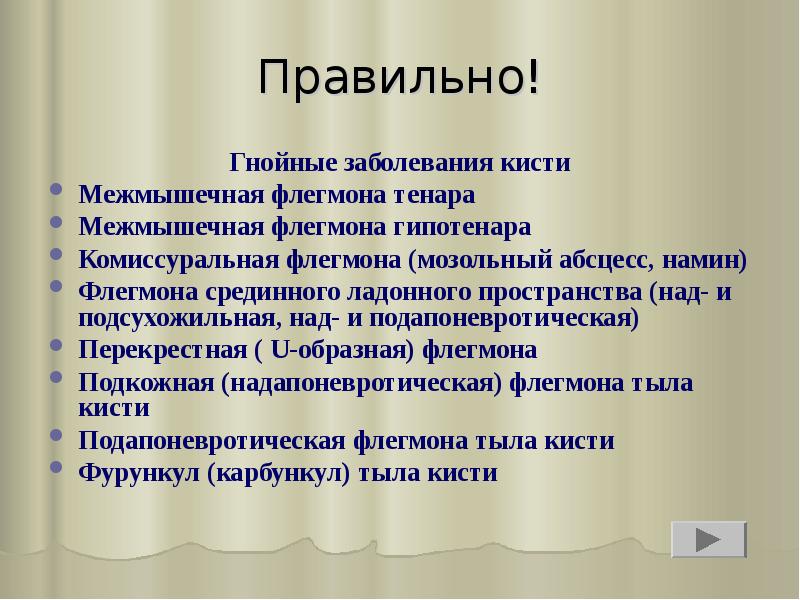 Правильно!

Гнойные заболевания кисти

- Межмышечная флегмона тенара
- Межмышечная флегмона гипотенара
- Комиссуральная флегмона (мозольный абсцесс, намин)
- Флегмона срединного ладонного пространства (над- и подсухожильная, над- и подапоневротическая)
- Перекрестная ( U-образная) флегмона
- Подкожная (надапоневротическая) флегмона тыла кисти
- Подапоневротическая флегмона тыла кисти
- Фурункул (карбункул) тыла кисти